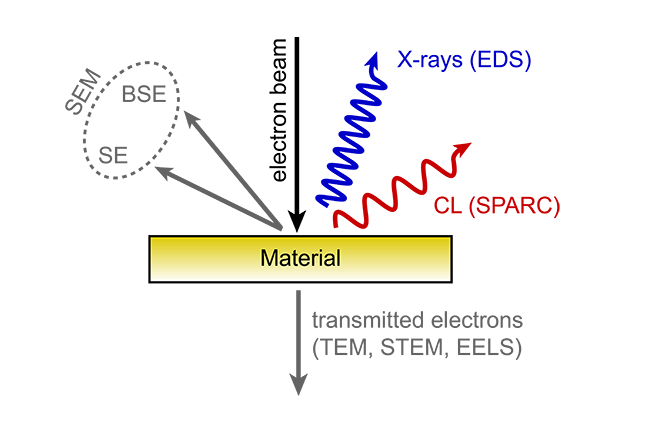 SEM
BSE
SE
electron beam
X-rays (EDS)
CL (SPARC)
Material
transmitted electrons
(TEM, STEM, EELS)